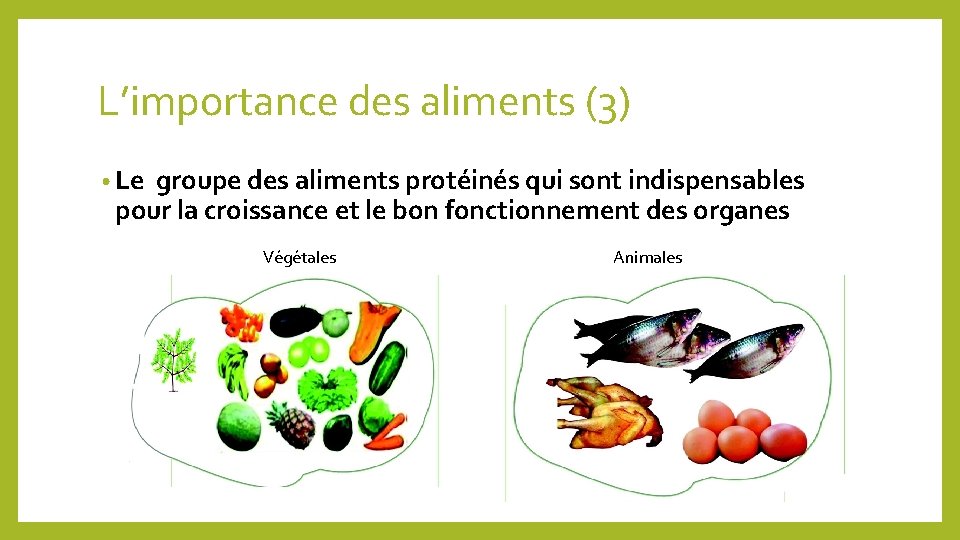 L’importance des aliments (3)

• Le groupe des aliments protéinés qui sont indispensables pour la croissance et le bon fonctionnement des organes

Végétales

Animales